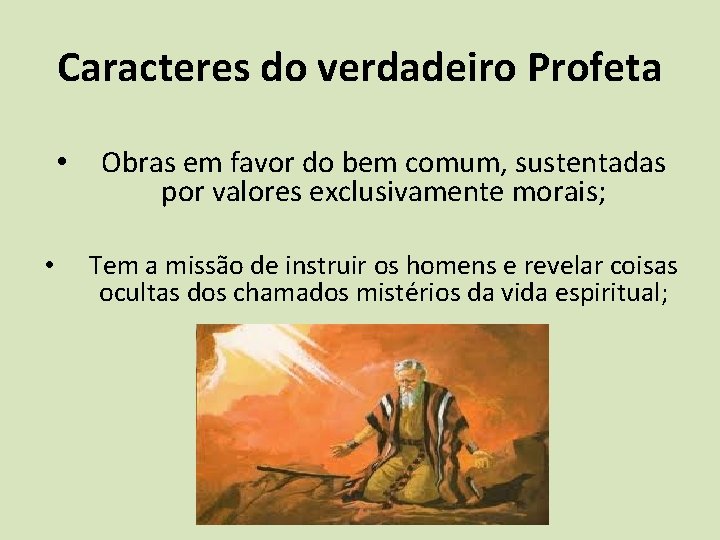 Caracteres do verdadeiro Profeta

• Obras em favor do bem comum, sustentadas por valores exclusivamente morais;

• Tem a missão de instruir os homens e revelar coisas ocultas dos chamados mistérios da vida espiritual;